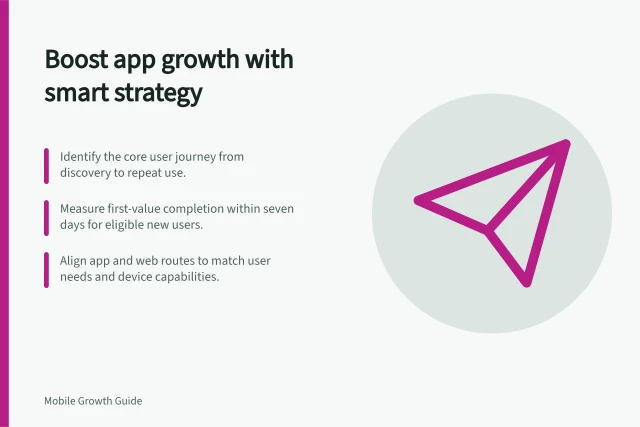 Boost app growth with smart strategy

Identify the core user journey from discovery to repeat use.

Measure first-value completion within seven days for eligible new users.

Align app and web routes to match user needs and device capabilities.

Mobile Growth Guide